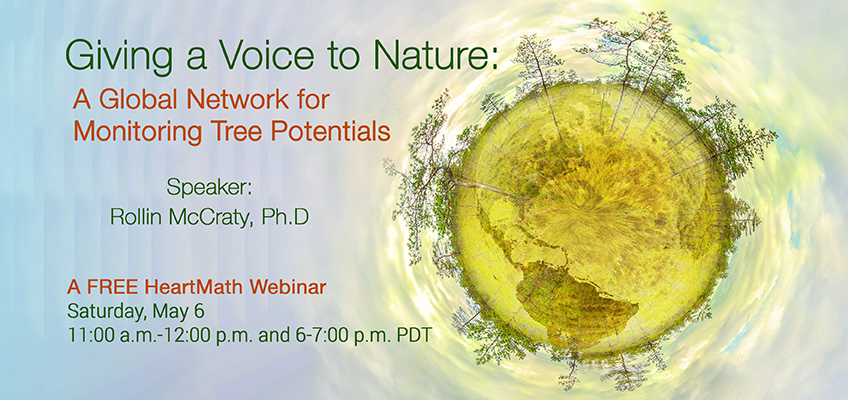 Giving a Voice to Nature:
A Global Network for Monitoring Tree Potentials

Speaker:
Rollin McCraty, Ph.D

A FREE HeartMath Webinar
Saturday, May 6
11:00 a.m.-12:00 p.m. and 6-7:00 p.m. PDT